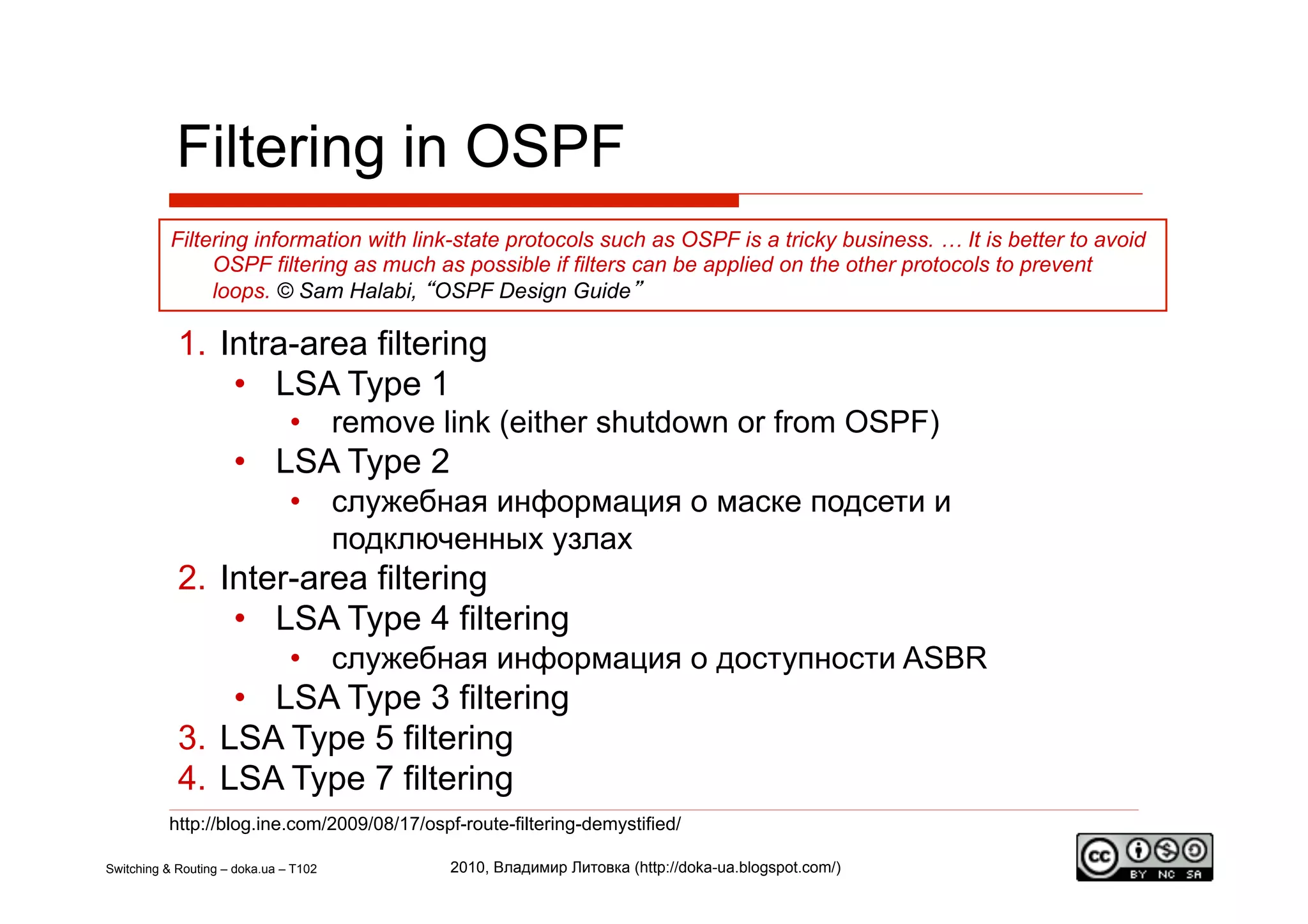 Filtering in OSPF

Filtering information with link-state protocols such as OSPF is a tricky business. … It is better to avoid OSPF filtering as much as possible if filters can be applied on the other protocols to prevent loops. © Sam Halabi, “OSPF Design Guide”

1. Intra-area filtering
• LSA Type 1
• remove link (either shutdown or from OSPF)
• LSA Type 2
• служебная информация о маске подсети и подключенных узлах
2. Inter-area filtering
• LSA Type 4 filtering
• служебная информация о доступности ASBR
• LSA Type 3 filtering
3. LSA Type 5 filtering
4. LSA Type 7 filtering

http://blog.ine.com/2009/08/17/ospf-route-filtering-demystified/

Switching & Routing – doka.ua – T102

2010, Владимир Литовка (http://doka-ua.blogspot.com/)

cc BY NC SA